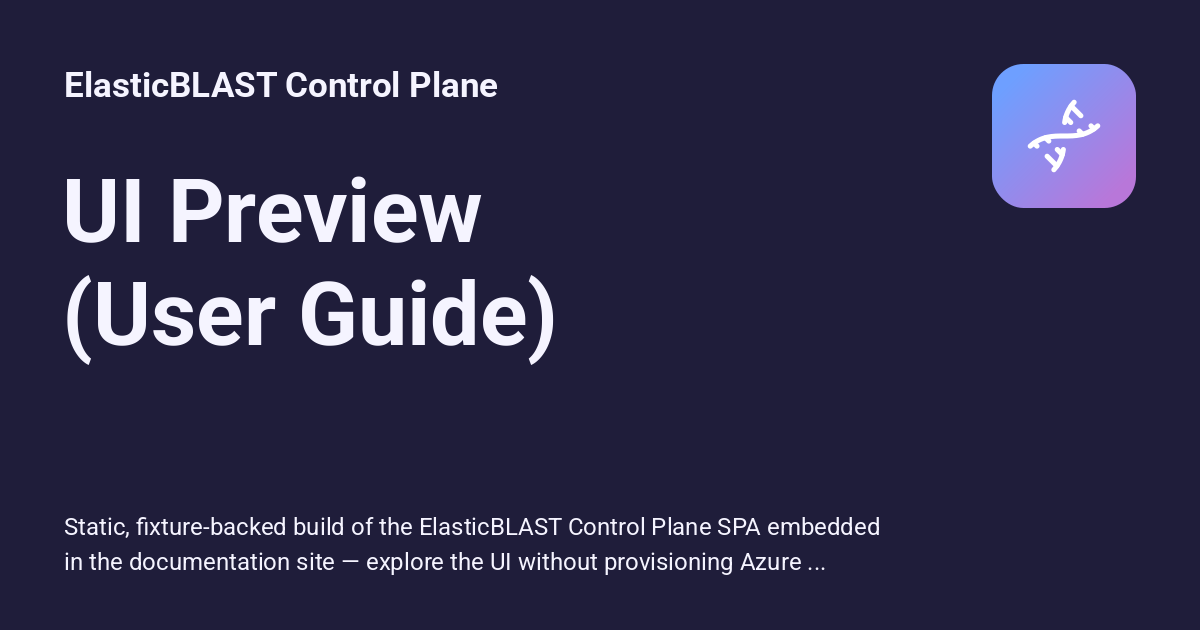 ElasticBLAST Control Plane

UI Preview
(User Guide)

Static, fixture-backed build of the ElasticBLAST Control Plane SPA embedded in the documentation site — explore the UI without provisioning Azure ...